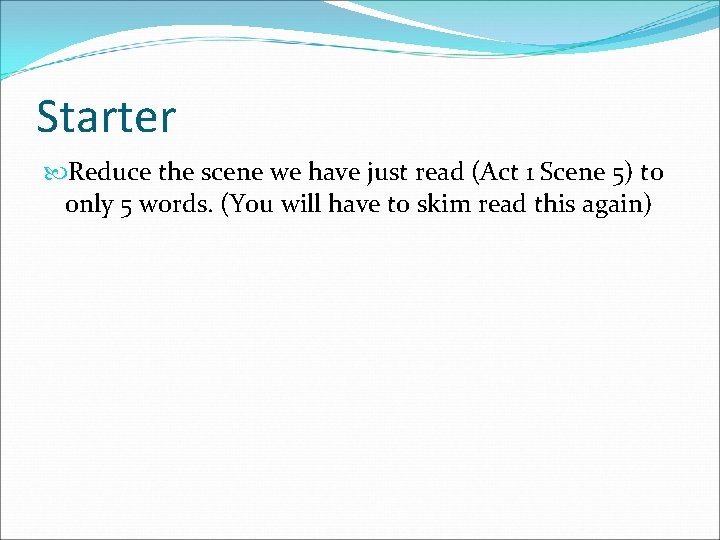 Starter

Reduce the scene we have just read (Act 1 Scene 5) to only 5 words. (You will have to skim read this again)